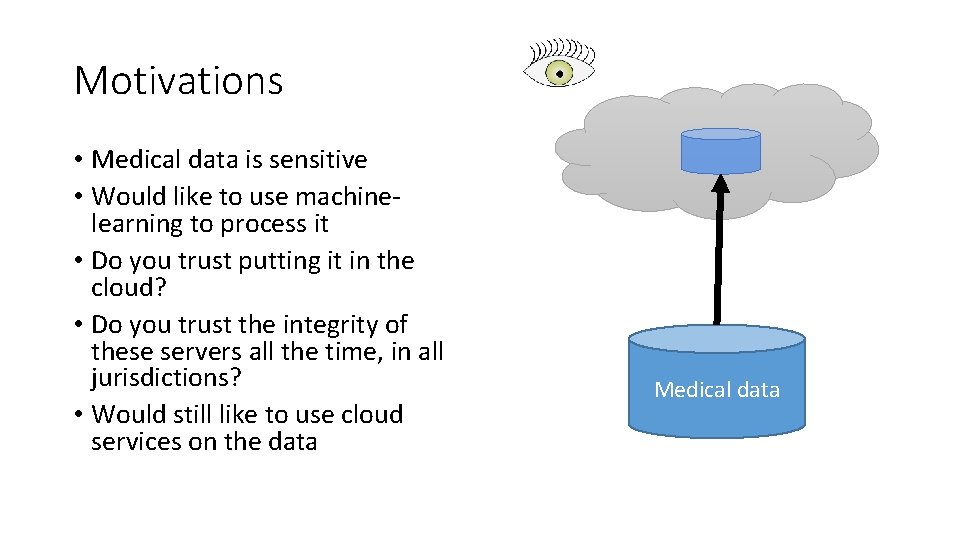 Motivations

• Medical data is sensitive
• Would like to use machine-learning to process it
• Do you trust putting it in the cloud?
• Do you trust the integrity of these servers all the time, in all jurisdictions?
• Would still like to use cloud services on the data

Medical data